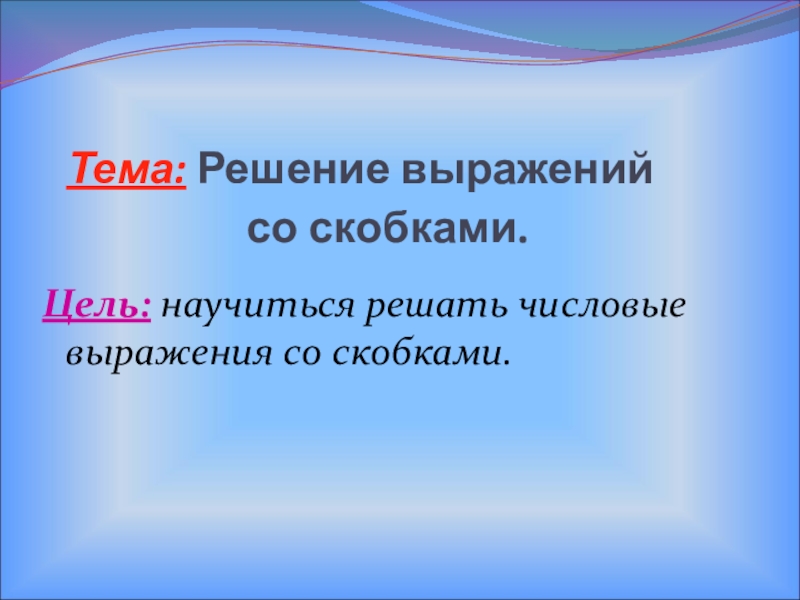 Тема: Решение выражений со скобками.

Цель: научиться решать числовые выражения со скобками.